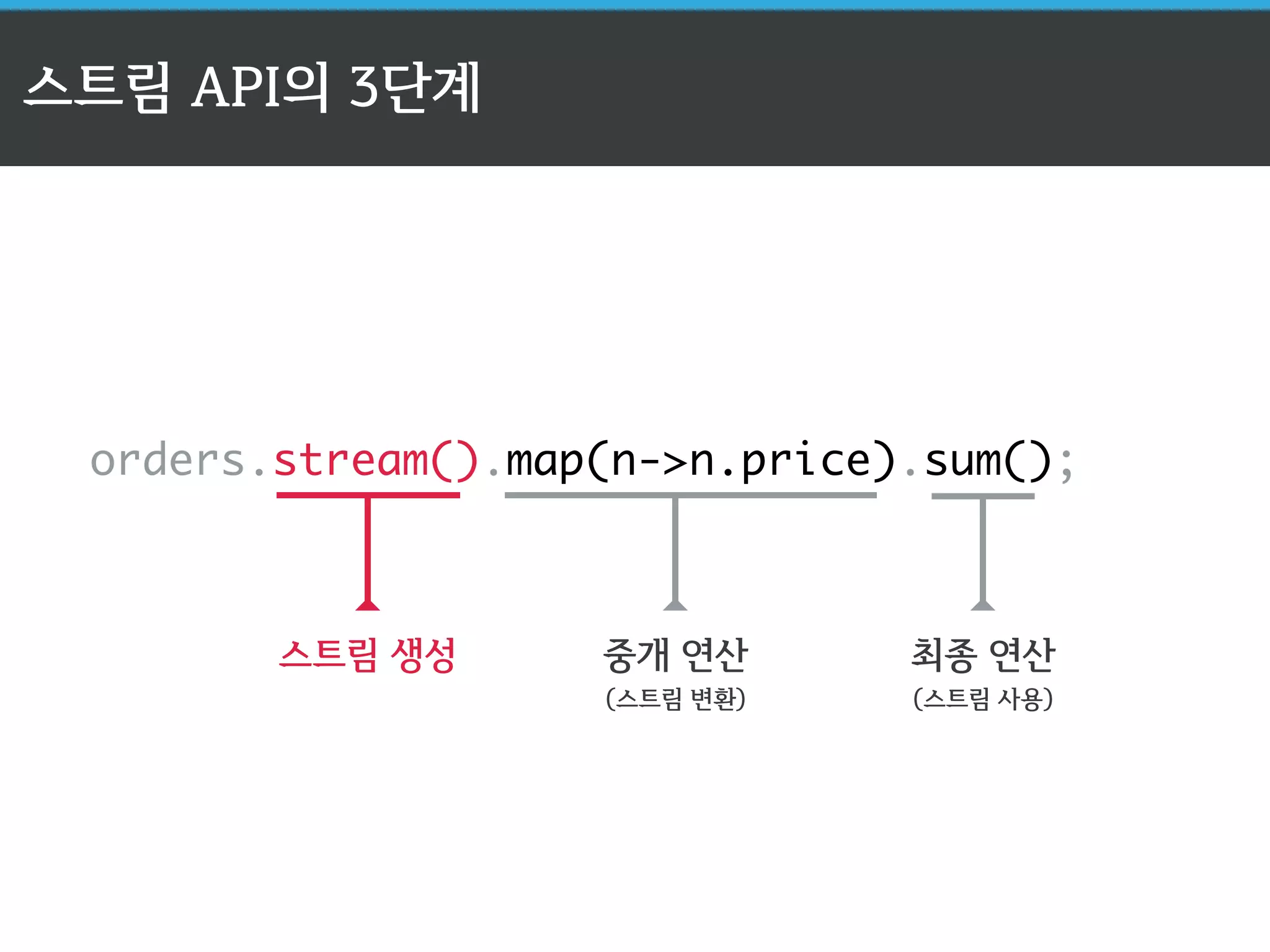 스트림 API의 3단계

orders.stream().map(n->n.price).sum();

스트림 생성

중개 연산
(스트림 변환)

최종 연산
(스트림 사용)